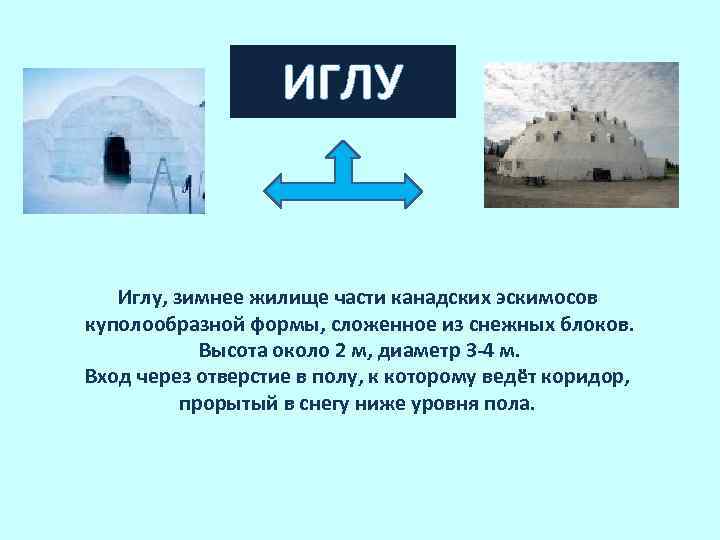 ИГЛУ

Иглу, зимнее жилище части канадских эскимосов куполообразной формы, сложенное из снежных блоков. Высота около 2 м, диаметр 3-4 м.
Вход через отверстие в полу, к которому ведёт коридор, прорытый в снегу ниже уровня пола.